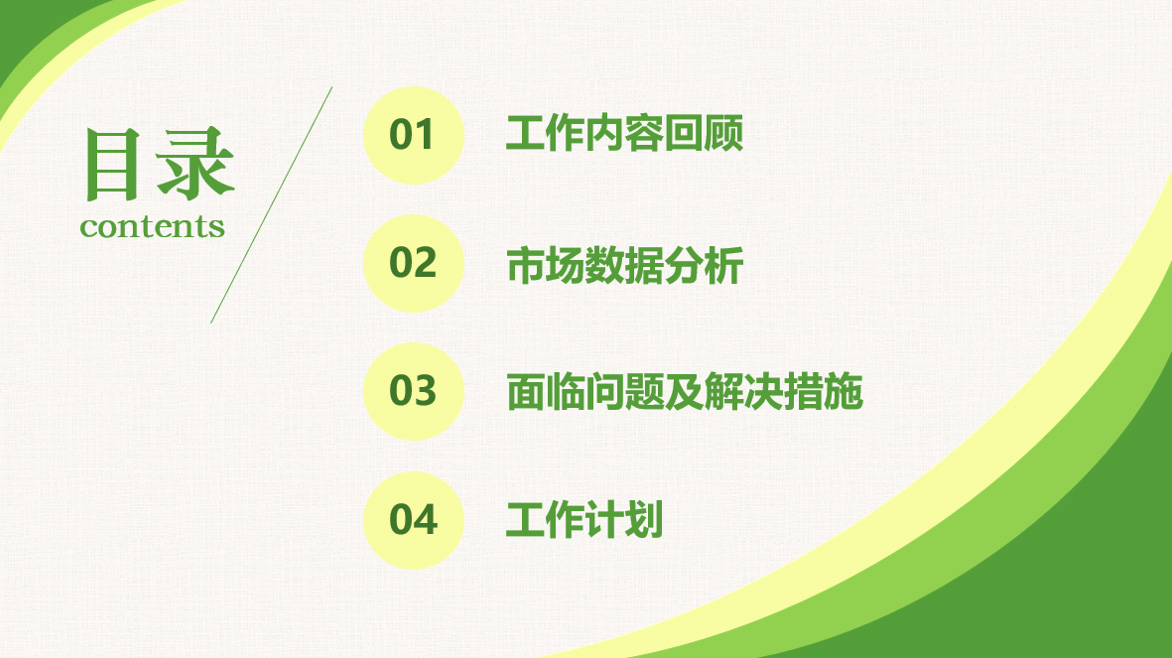 目录
contents

01 工作内容回顾

02 市场数据分析

03 面临问题及解决措施

04 工作计划